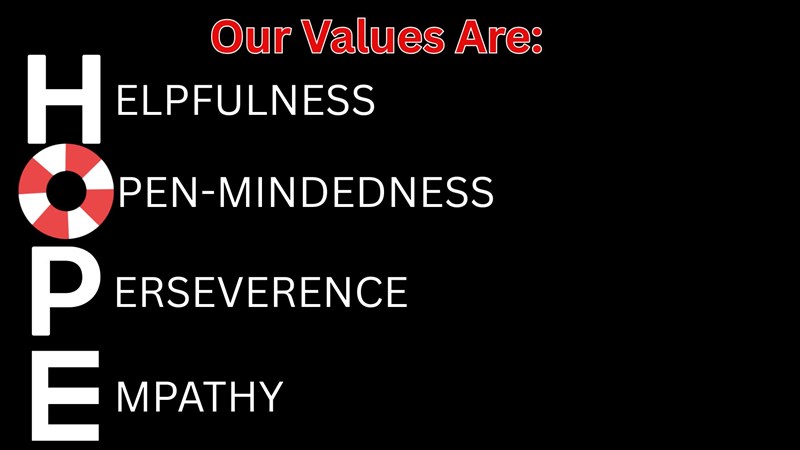 Our Values Are:

HELPFULNESS

OPEN-MINDEDNESS

PERSEVERENCE

EMPATHY